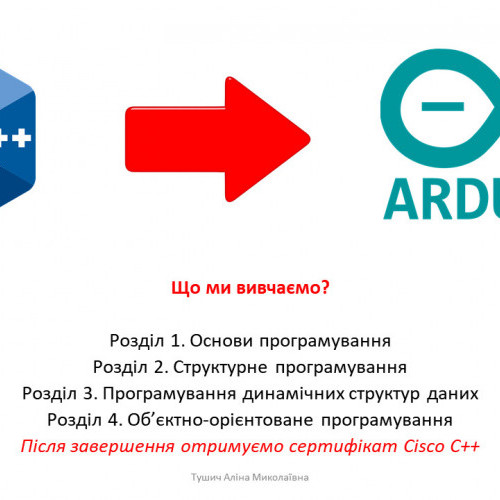 ++

ARDU

Що ми вивчаємо?

Розділ 1. Основи програмування
Розділ 2. Структурне програмування
Розділ 3. Програмування динамічних структур даних
Розділ 4. Об'єктно-орієнтоване програмування
Після завершення отримуємо сертифікат Cisco C++

Тушич Аліна Миколаївна